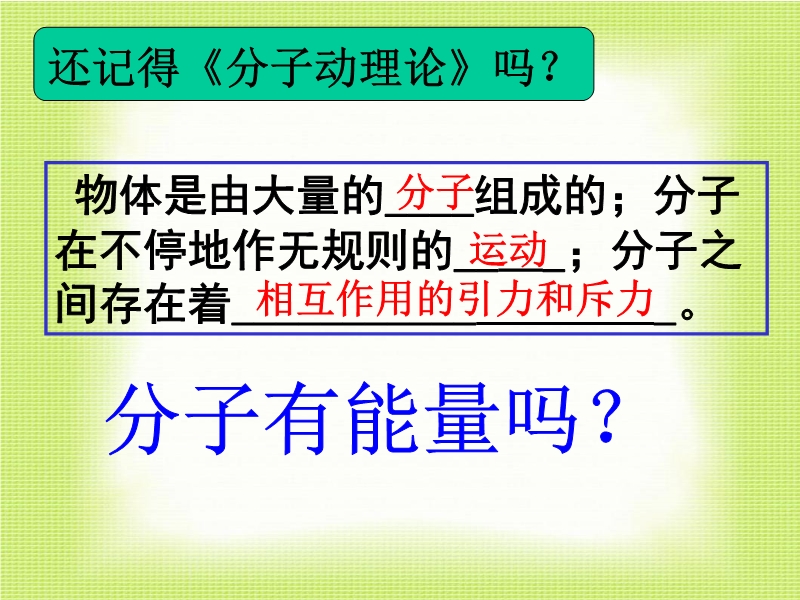 还记得《分子动理论》吗？

物体是由大量的分子组成的；分子在不停地作无规则的运动；分子之间存在着相互作用的引力和斥力。

分子有能量吗？